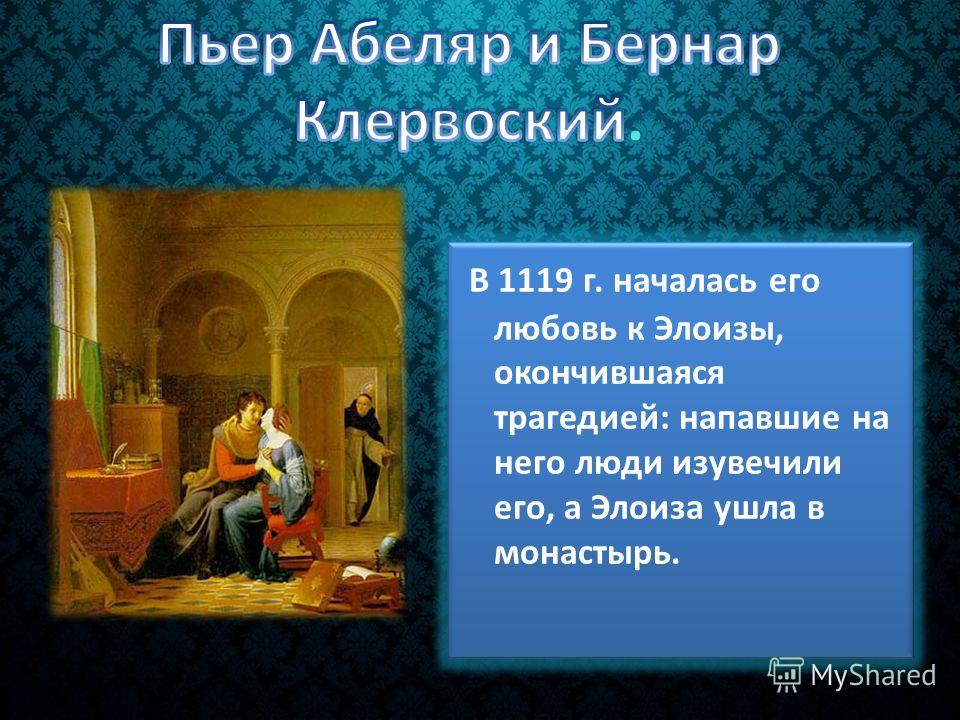 Пьер Абеляр и Бернар Клервоский.

В 1119 г. началась его любовь к Элоизы, окончившаяся трагедией: напавшие на него люди изувечили его, а Элоиза ушла в монастырь.

MyShared